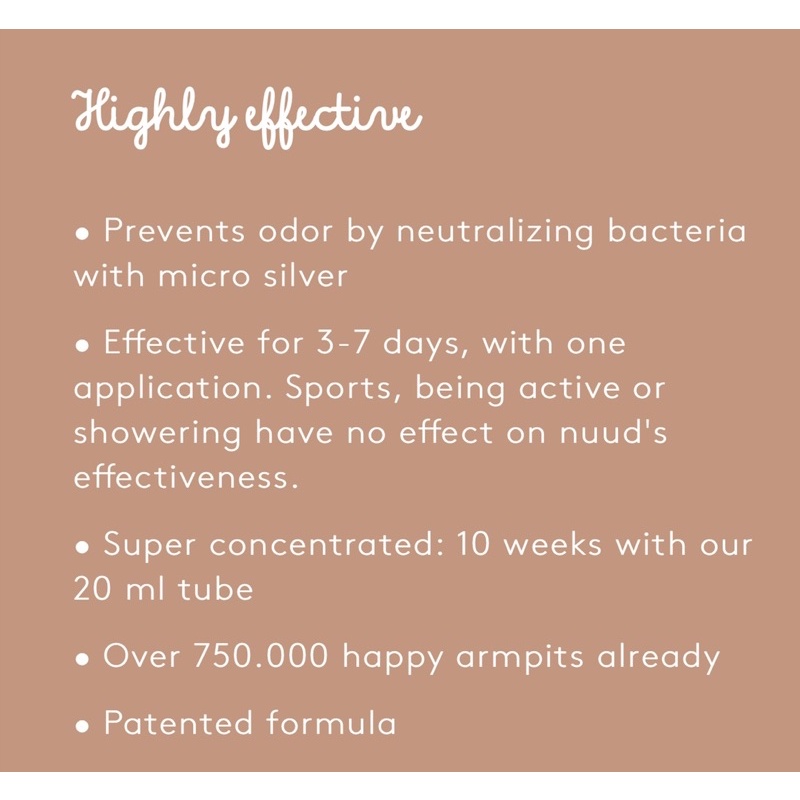 Highly effective

• Prevents odor by neutralizing bacteria with micro silver

• Effective for 3-7 days, with one application. Sports, being active or showering have no effect on nuud's effectiveness.

• Super concentrated: 10 weeks with our 20 ml tube

• Over 750.000 happy armpits already

• Patented formula